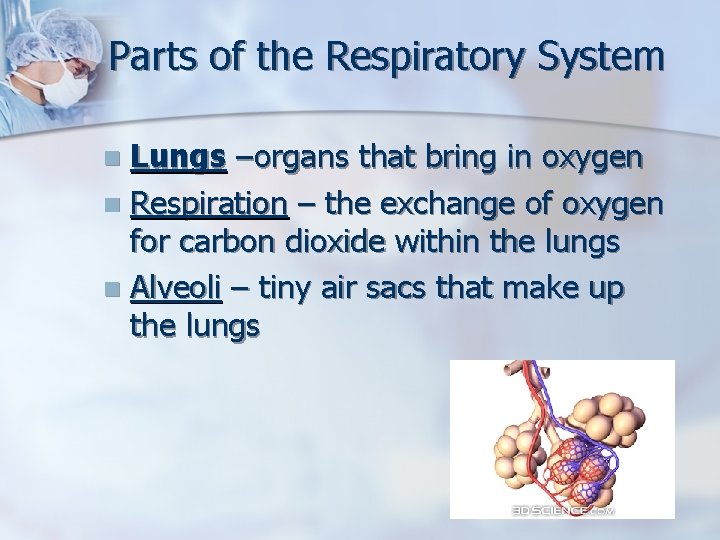 Parts of the Respiratory System

Lungs –organs that bring in oxygen

Respiration – the exchange of oxygen for carbon dioxide within the lungs

Alveoli – tiny air sacs that make up the lungs

3DSCIENCE.COM